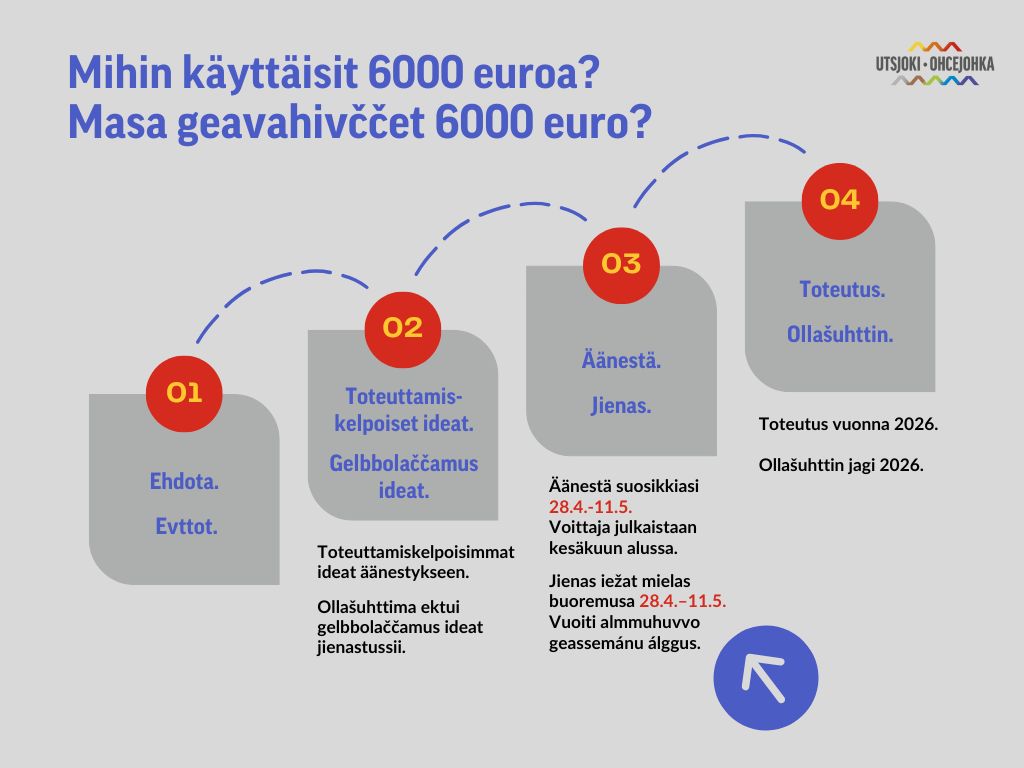 Mihin käyttäisit 6000 euroa?
Masa geavahivččet 6000 euro?

UTSJOKI • OHCEJOHKA

01

Ehdota.

Evttot.

02

Toteuttamiskelpoiset ideat.

Gelbbolaččamus ideat.

Toteuttamiskelpoisimmat ideat äänestykseen.

Ollašuhttima ektui gelbbolaččamus ideat jienastussii.

03

Äänestä.

Jienas.

Äänestä suosikkiasi 28.4.-11.5.
Voittaja julkaistaan kesäkuun alussa.

Jienas iežat mielas buoremusa 28.4.–11.5.
Vuoiti almmuhuvvo geassemánu álggus.

04

Toteutus.

Ollašuhttin.

Toteutus vuonna 2026.

Ollašuhttin jagi 2026.